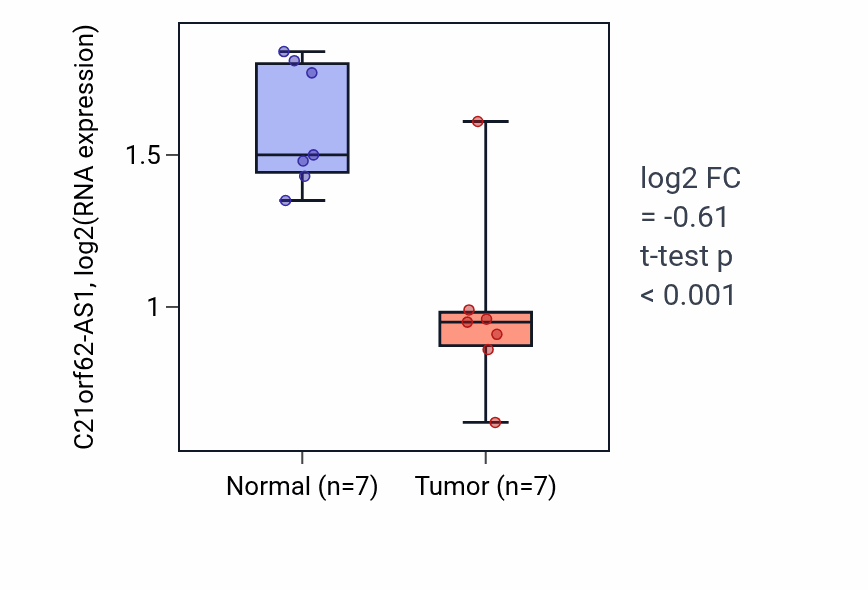 C21orf62-AS1, log2(RNA expression)

1.5

1

Normal (n=7)

Tumor (n=7)

log2 FC
= -0.61
t-test p
< 0.001